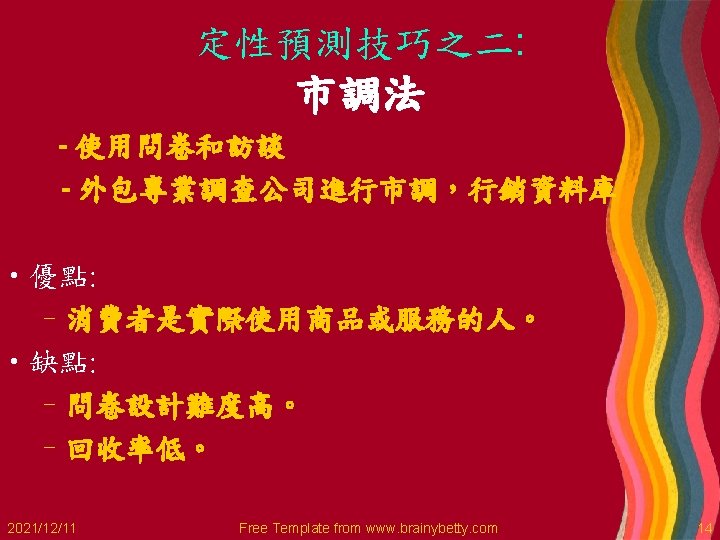 定性預測技巧之二:
市調法

- 使用問卷和訪談
- 外包專業調查公司進行市調，行銷資料庫

• 優點:
– 消費者是實際使用商品或服務的人。
• 缺點:
– 問卷設計難度高。
– 回收率低。

2021/12/11
Free Template from www.brainybetty.com
14